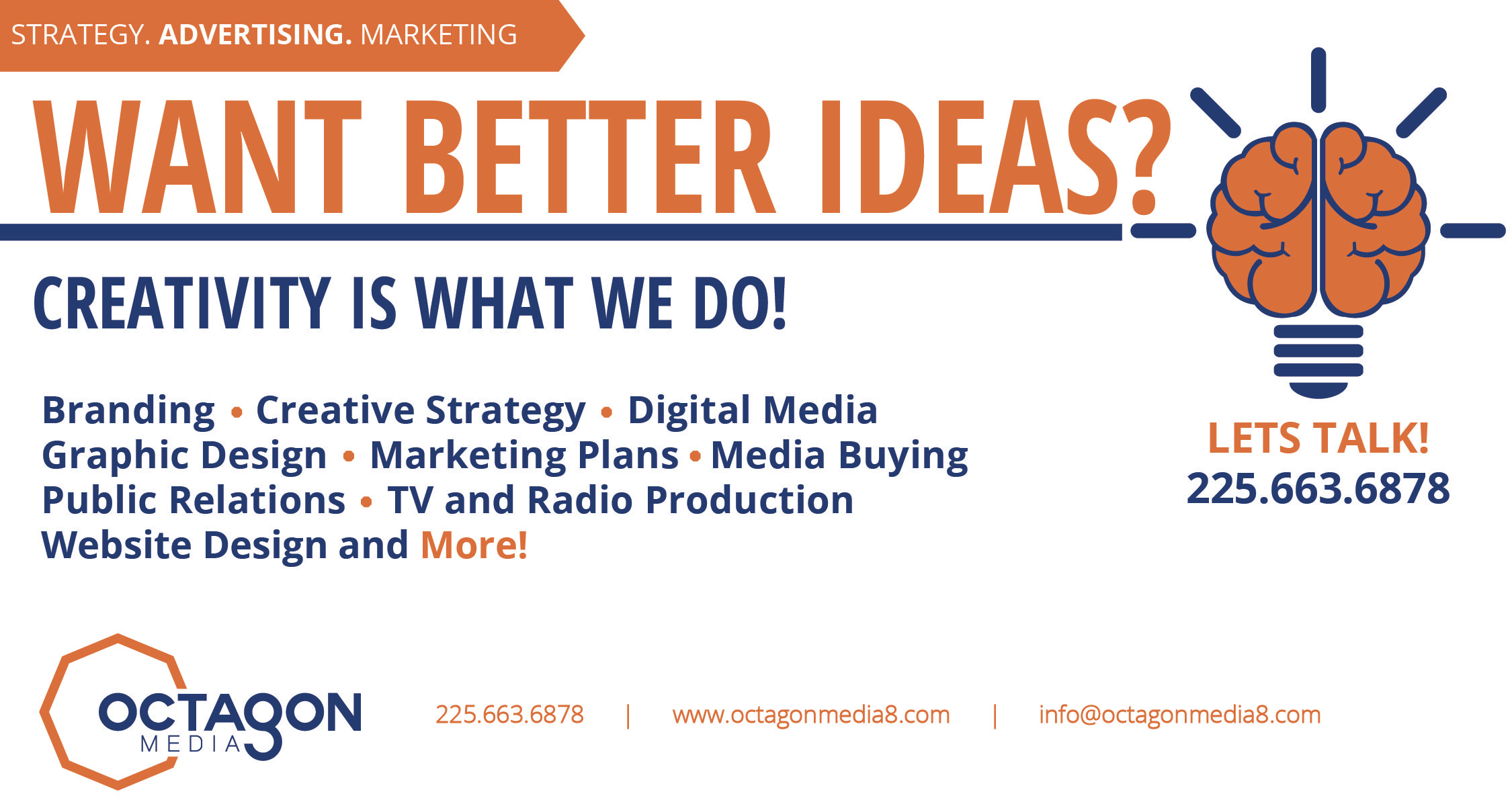 STRATEGY. ADVERTISING. MARKETING

WANT BETTER IDEAS?

CREATIVITY IS WHAT WE DO!

Branding • Creative Strategy • Digital Media
Graphic Design • Marketing Plans • Media Buying
Public Relations • TV and Radio Production
Website Design and More!

LETS TALK!
225.663.6878

OCTAGON MEDIA

225.663.6878 | www.octagonmedia8.com | info@octagonmedia8.com